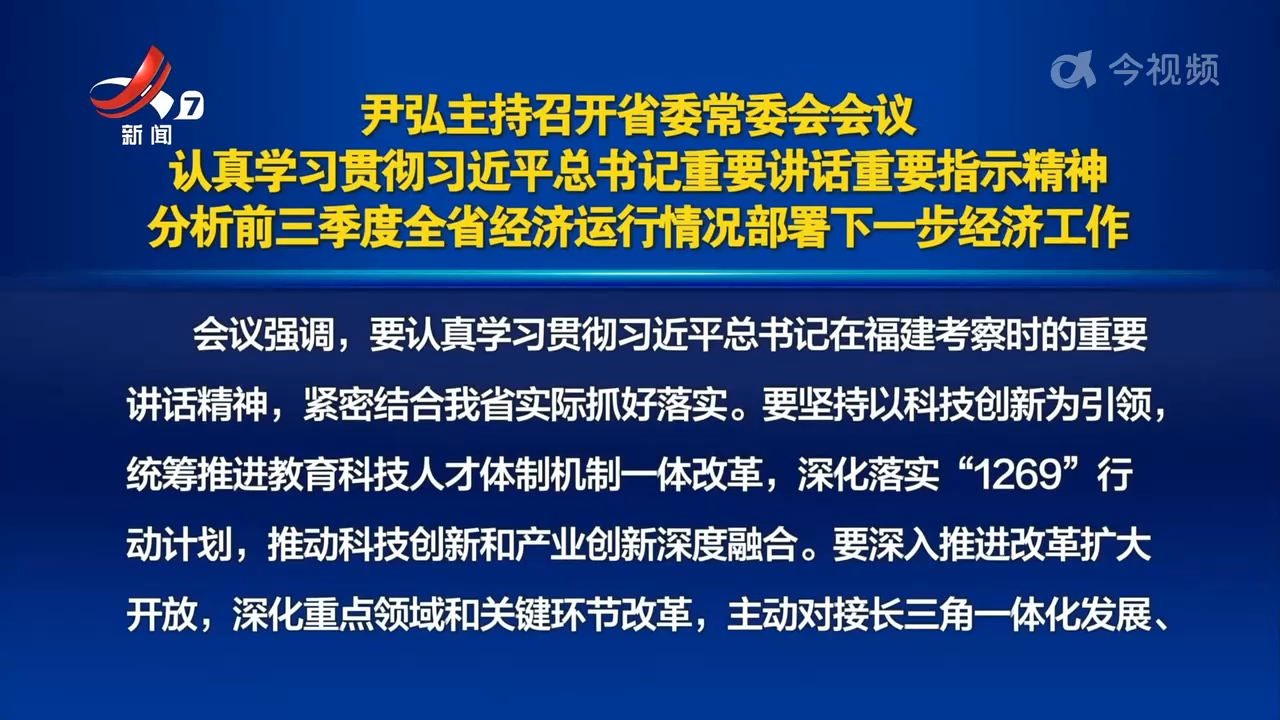 7
新闻

今视频

尹弘主持召开省委常委会会议
认真学习贯彻习近平总书记重要讲话重要指示精神
分析前三季度全省经济运行情况部署下一步经济工作

会议强调，要认真学习贯彻习近平总书记在福建考察时的重要讲话精神，紧密结合我省实际抓好落实。要坚持以科技创新为引领，统筹推进教育科技人才体制机制一体改革，深化落实“1269”行动计划，推动科技创新和产业创新深度融合。要深入推进改革扩大开放，深化重点领域和关键环节改革，主动对接长三角一体化发展、